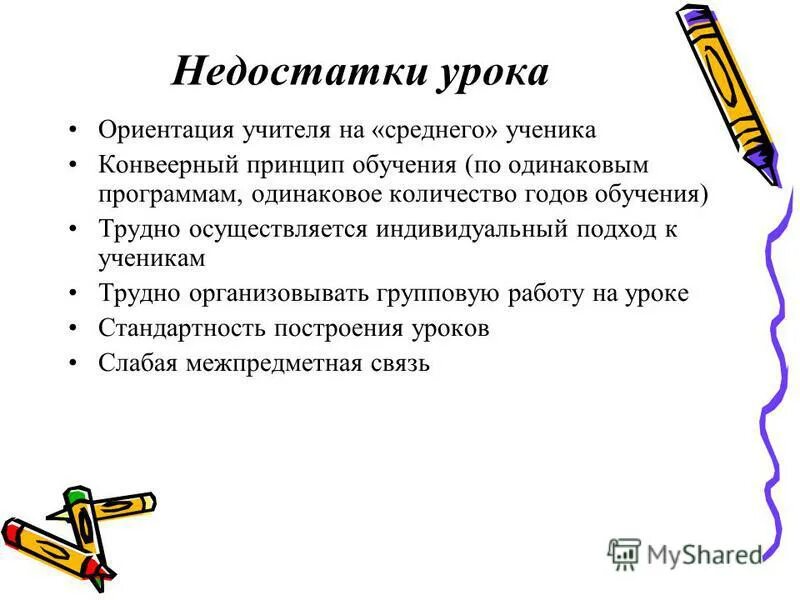 Недостатки урока

• Ориентация учителя на «среднего» ученика
• Конвеерный принцип обучения (по одинаковым программам, одинаковое количество годов обучения)
• Трудно осуществляется индивидуальный подход к ученикам
• Трудно организовывать групповую работу на уроке
• Стандартность построения уроков
• Слабая межпредметная связь

MyShared